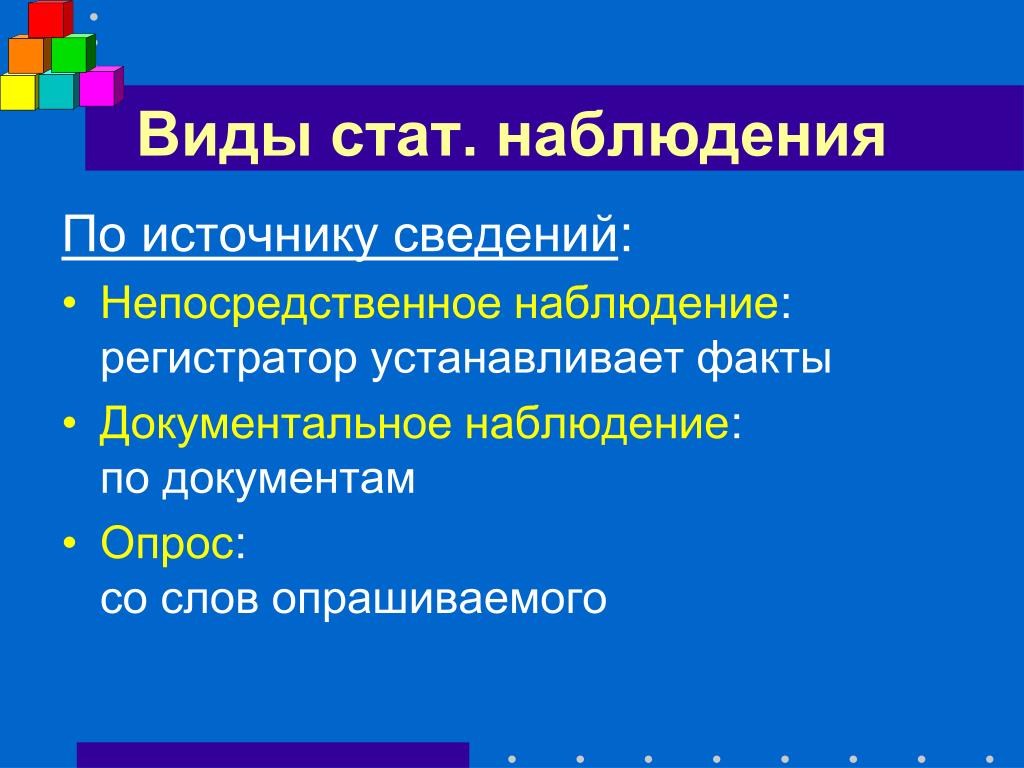 Виды стат. наблюдения

По источнику сведений:

• Непосредственное наблюдение: регистратор устанавливает факты

• Документальное наблюдение: по документам

• Опрос: со слов опрашиваемого